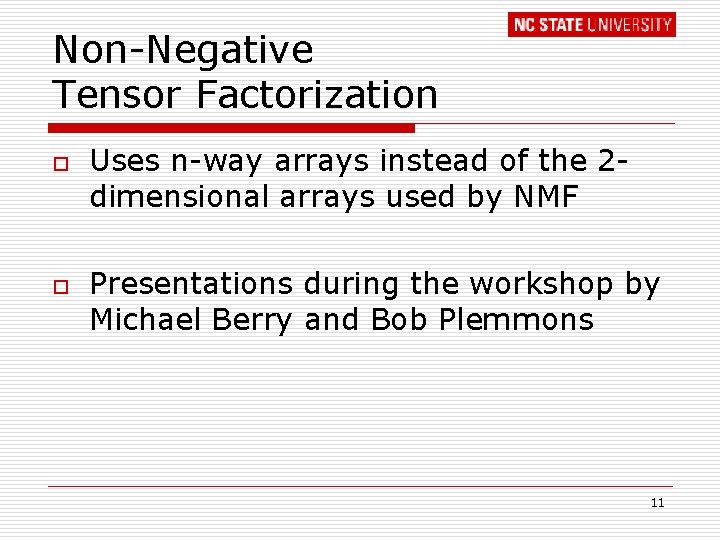 NC STATE UNIVERSITY

Non-Negative
Tensor Factorization

Uses n-way arrays instead of the 2-dimensional arrays used by NMF

Presentations during the workshop by Michael Berry and Bob Plemmons

11